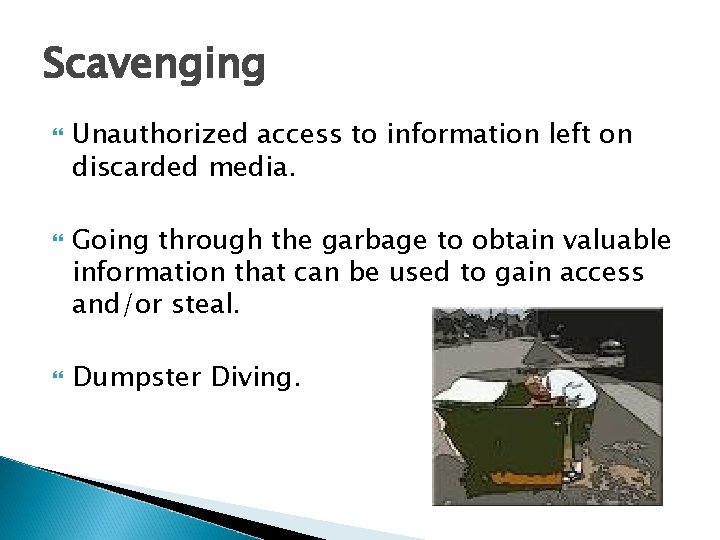 Scavenging

Unauthorized access to information left on discarded media.

Going through the garbage to obtain valuable information that can be used to gain access and/or steal.

Dumpster Diving.